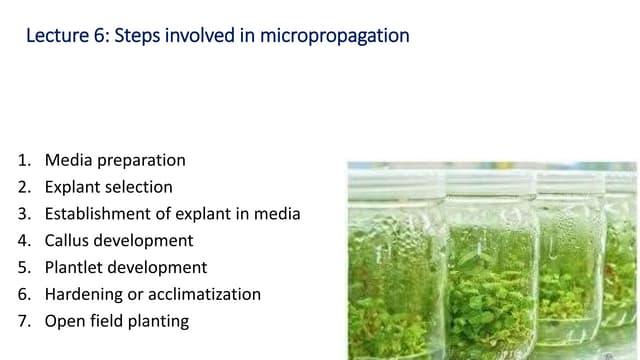 Lecture 6: Steps involved in micropropagation

1. Media preparation
2. Explant selection
3. Establishment of explant in media
4. Callus development
5. Plantlet development
6. Hardening or acclimatization
7. Open field planting